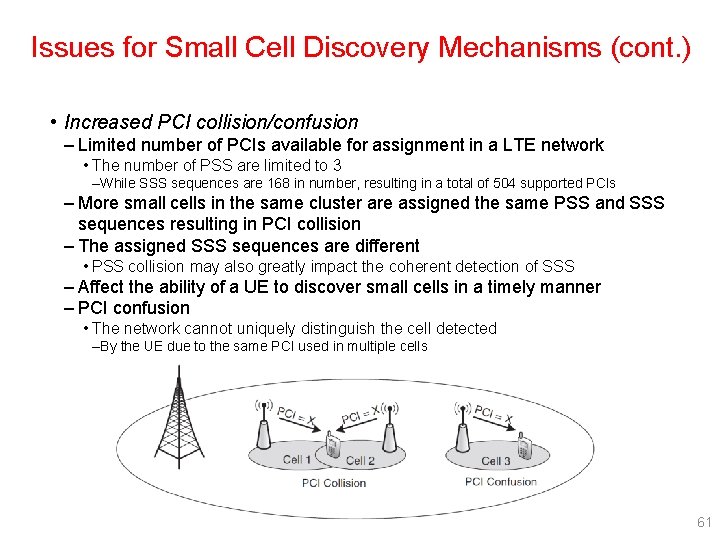 Issues for Small Cell Discovery Mechanisms (cont.)

• Increased PCI collision/confusion
– Limited number of PCIs available for assignment in a LTE network
• The number of PSS are limited to 3
–While SSS sequences are 168 in number, resulting in a total of 504 supported PCIs
– More small cells in the same cluster are assigned the same PSS and SSS sequences resulting in PCI collision
– The assigned SSS sequences are different
• PSS collision may also greatly impact the coherent detection of SSS
– Affect the ability of a UE to discover small cells in a timely manner
– PCI confusion
• The network cannot uniquely distinguish the cell detected
–By the UE due to the same PCI used in multiple cells

PCI = X
PCI = X
PCI = X
Cell 1
Cell 2
Cell 3
PCI Collision
PCI Confusion

61